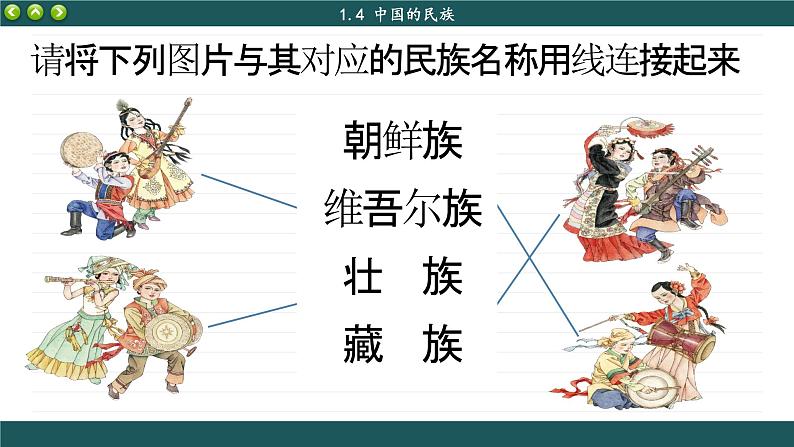 1.4 中国的民族

请将下列图片与其对应的民族名称用线连接起来

朝鲜族

维吾尔族

壮　族

藏　族